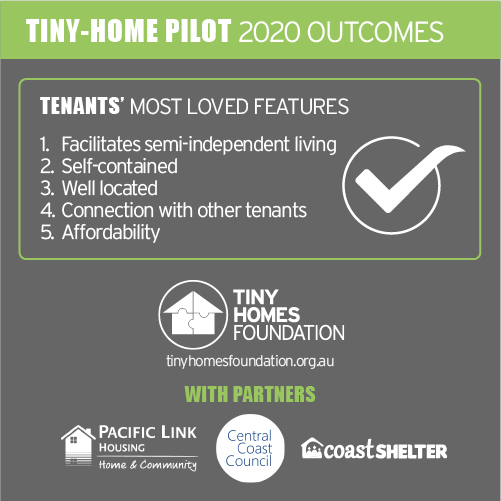 TINY-HOME PILOT 2020 OUTCOMES

TENANTS' MOST LOVED FEATURES

1. Facilitates semi-independent living
2. Self-contained
3. Well located
4. Connection with other tenants
5. Affordability

TINY HOMES FOUNDATION

tinyhomesfoundation.org.au

WITH PARTNERS

PACIFIC LINK HOUSING Home & Community

Central Coast Council

coastSHELTER